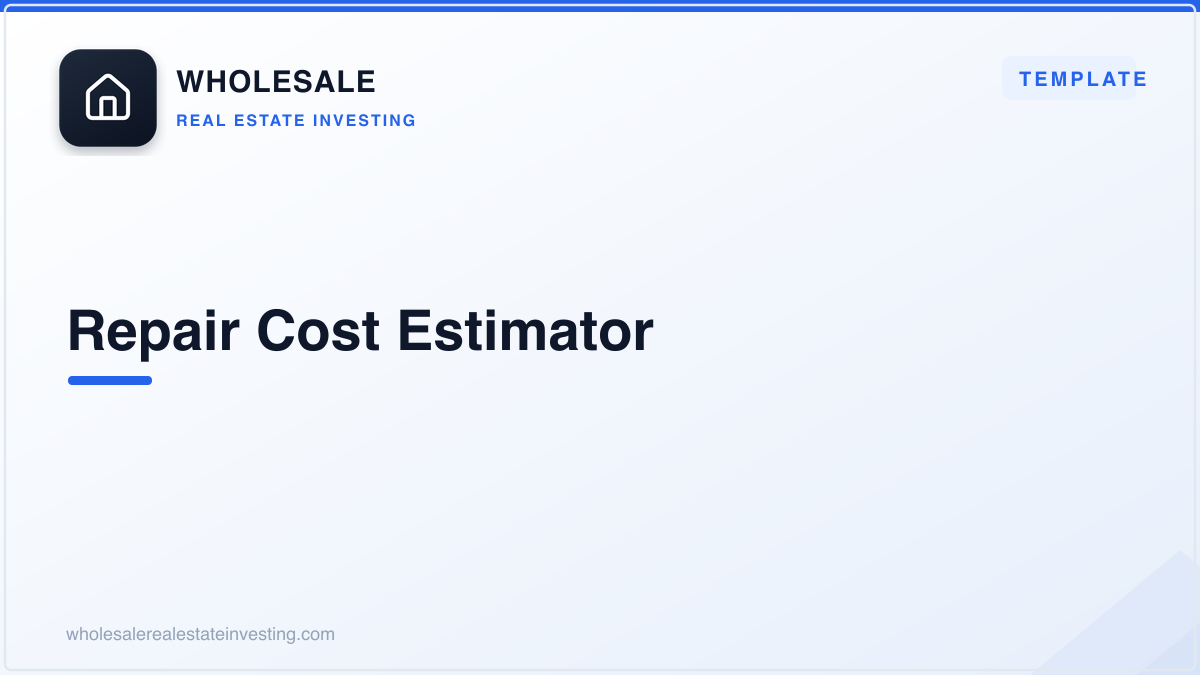 WHOLESALE
REAL ESTATE INVESTING

TEMPLATE

Repair Cost Estimator

wholesalerealestateinvesting.com